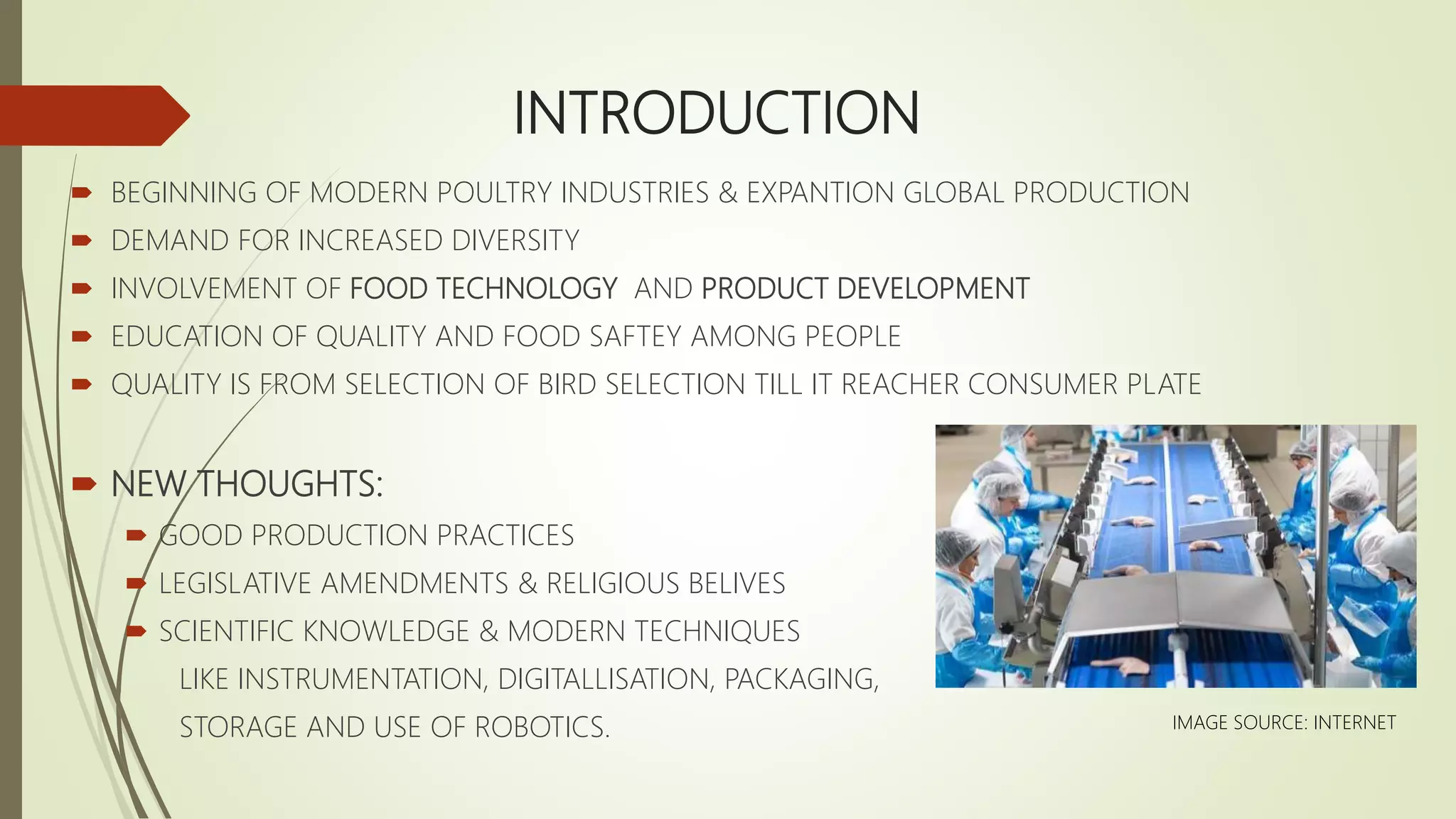 INTRODUCTION

BEGINNING OF MODERN POULTRY INDUSTRIES & EXPANTION GLOBAL PRODUCTION

DEMAND FOR INCREASED DIVERSITY

INVOLVEMENT OF FOOD TECHNOLOGY AND PRODUCT DEVELOPMENT

EDUCATION OF QUALITY AND FOOD SAFTEY AMONG PEOPLE

QUALITY IS FROM SELECTION OF BIRD SELECTION TILL IT REACHER CONSUMER PLATE

NEW THOUGHTS:

GOOD PRODUCTION PRACTICES

LEGISLATIVE AMENDMENTS & RELIGIOUS BELIVES

SCIENTIFIC KNOWLEDGE & MODERN TECHNIQUES LIKE INSTRUMENTATION, DIGITALLISATION, PACKAGING, STORAGE AND USE OF ROBOTICS.

IMAGE SOURCE: INTERNET